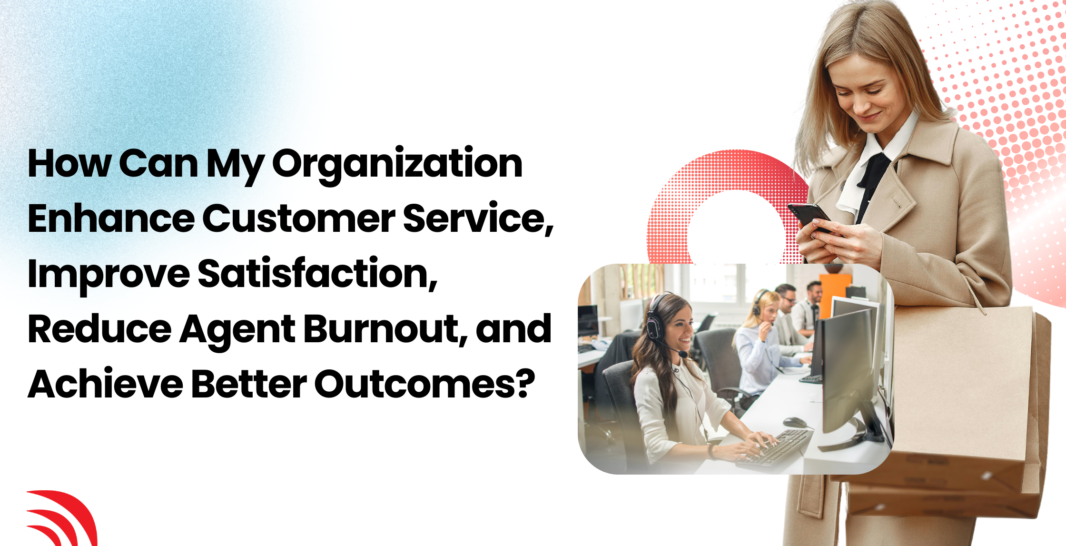 How Can My Organization Enhance Customer Service, Improve Satisfaction, Reduce Agent Burnout, and Achieve Better Outcomes?